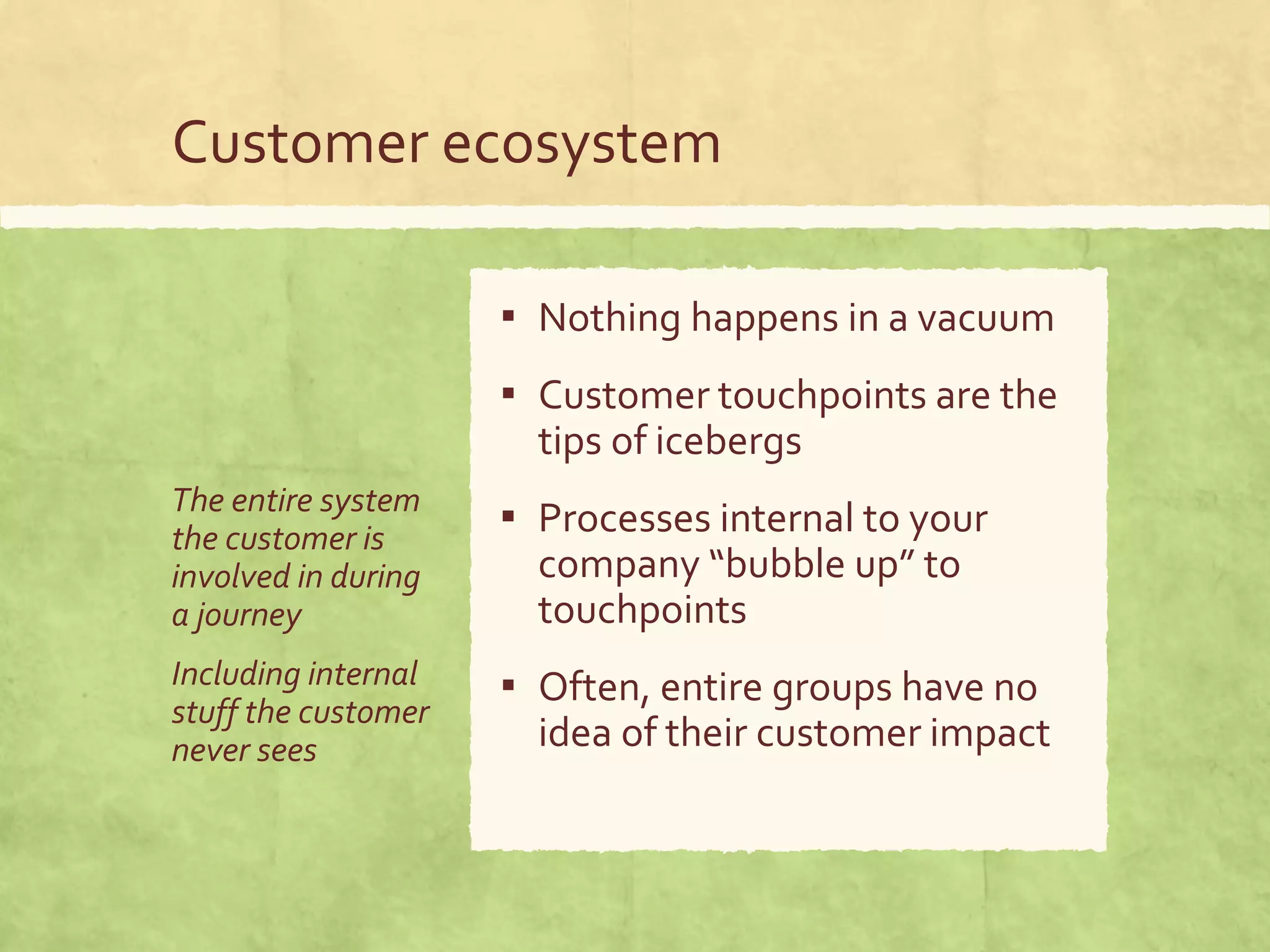 Customer ecosystem

The entire system the customer is involved in during a journey

Including internal stuff the customer never sees

▪ Nothing happens in a vacuum

▪ Customer touchpoints are the tips of icebergs

▪ Processes internal to your company “bubble up” to touchpoints

▪ Often, entire groups have no idea of their customer impact